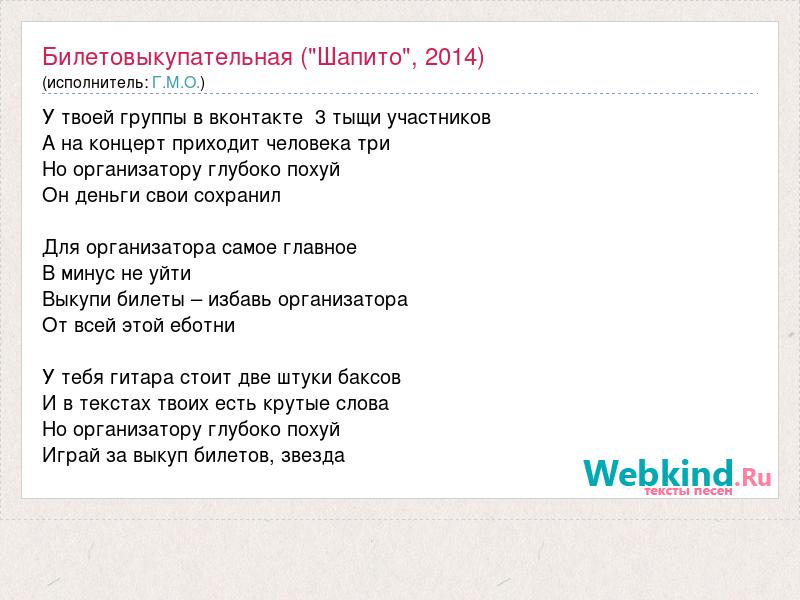 Билетовыкупательная ("Шапито", 2014)
(исполнитель: Г.М.О.)

У твоей группы в вконтакте 3 тыщи участников
А на концерт приходит человека три
Но организатору глубоко похуй
Он деньги свои сохранил

Для организатора самое главное
В минус не уйти
Выкупи билеты – избавь организатора
От всей этой еботни

У тебя гитара стоит две штуки баксов
И в текстах твоих есть крутые слова
Но организатору глубоко похуй
Играй за выкуп билетов, звезда

Webkind.Ru
тексты песен